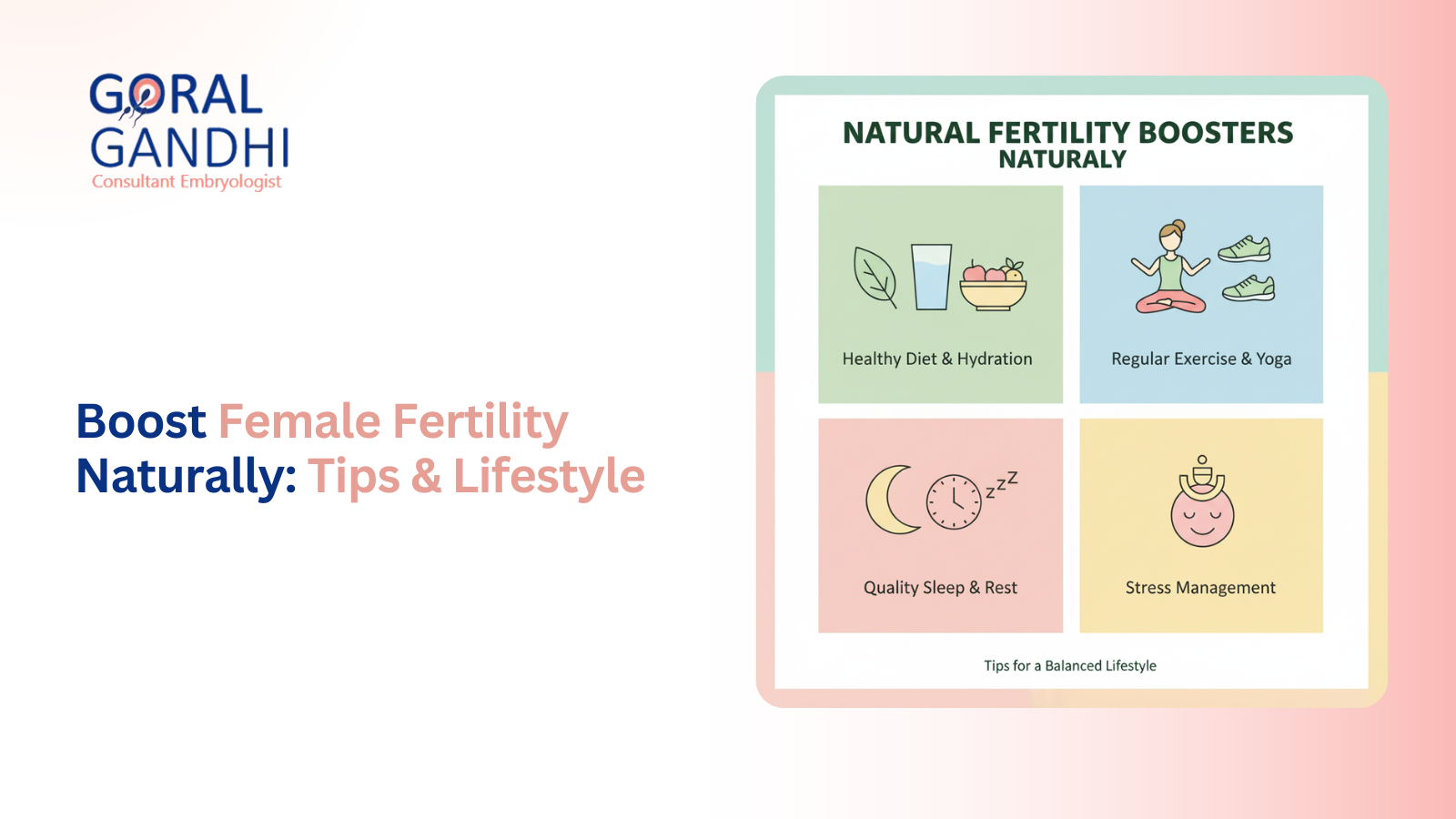 GORAL GANDHI
Consultant Embryologist

Boost Female Fertility Naturally: Tips & Lifestyle

NATURAL FERTILITY BOOSTERS
NATURALY

Healthy Diet & Hydration

Regular Exercise & Yoga

zzZ

Quality Sleep & Rest

Stress Management

Tips for a Balanced Lifestyle